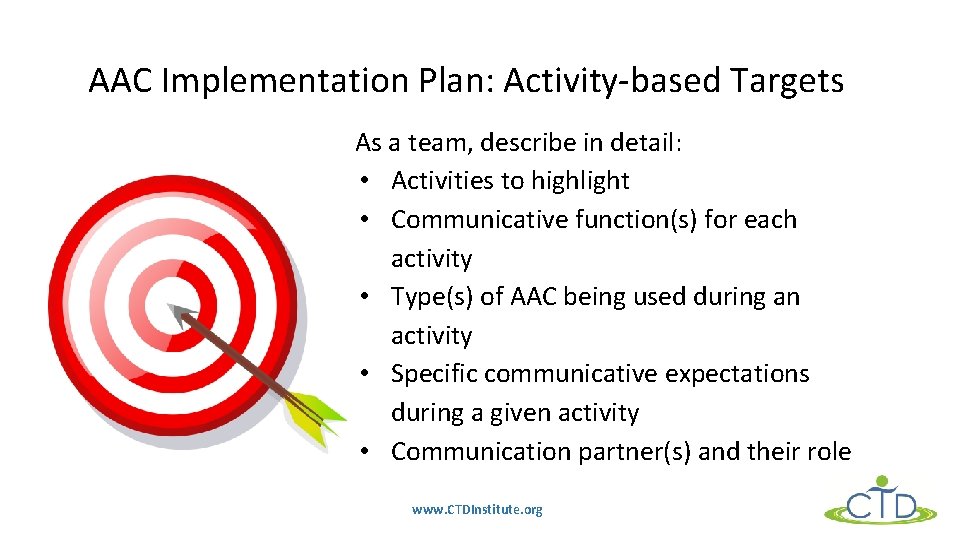 AAC Implementation Plan: Activity-based Targets

As a team, describe in detail:
• Activities to highlight
• Communicative function(s) for each activity
• Type(s) of AAC being used during an activity
• Specific communicative expectations during a given activity
• Communication partner(s) and their role

www.CTDInstitute.org

CTD